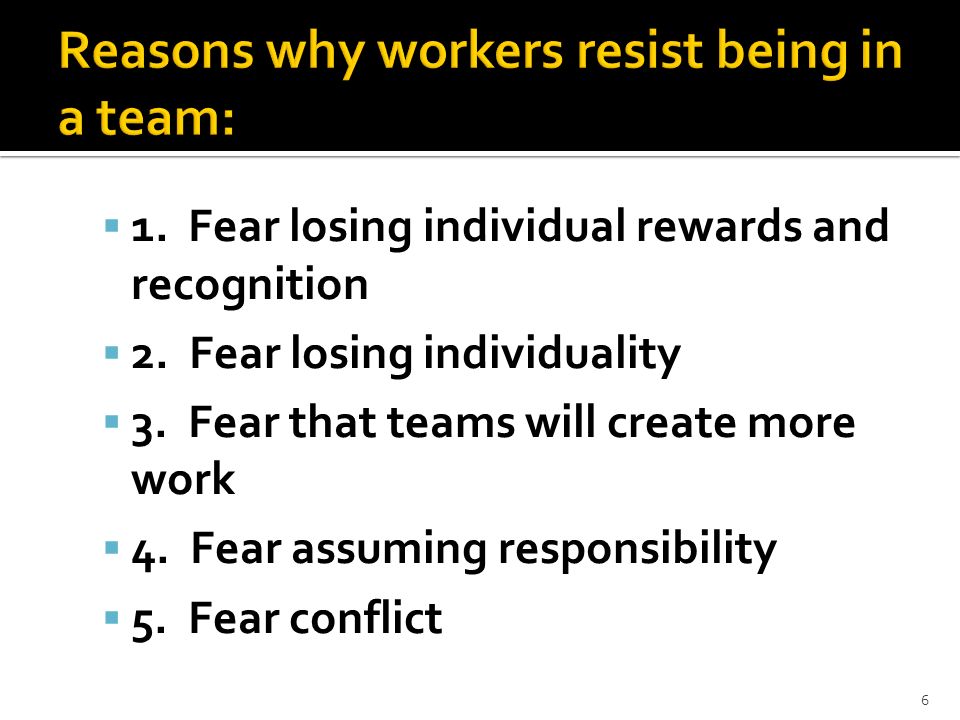 Reasons why workers resist being in a team:

1. Fear losing individual rewards and recognition

2. Fear losing individuality

3. Fear that teams will create more work

4. Fear assuming responsibility

5. Fear conflict

6